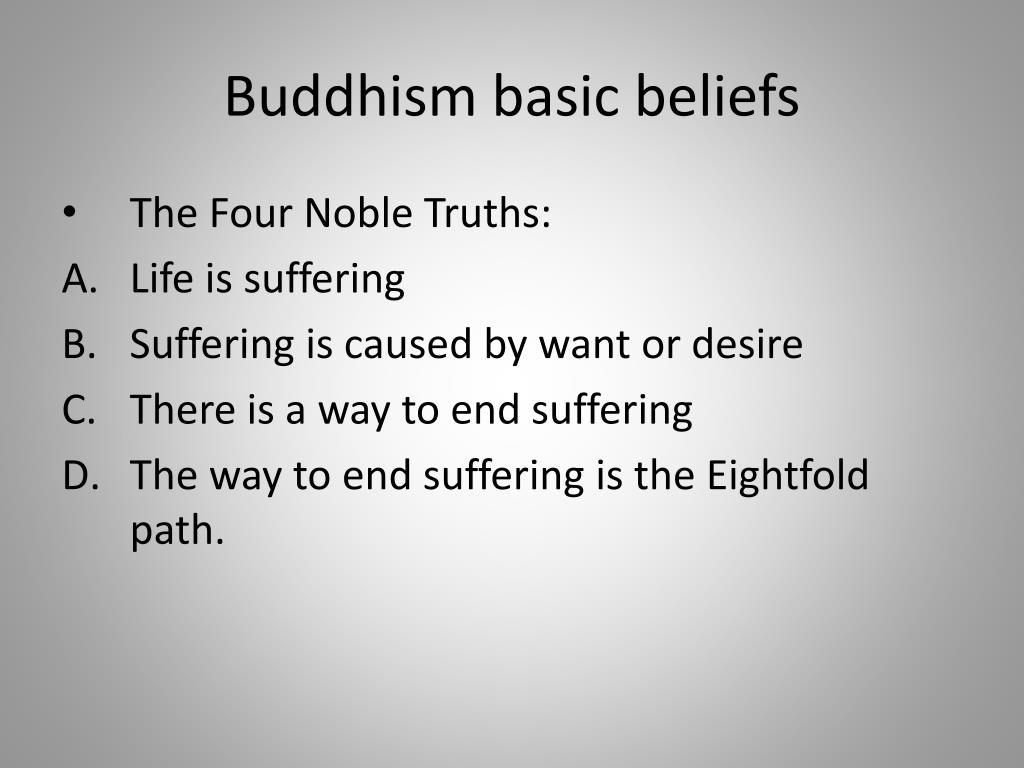 Buddhism basic beliefs

• The Four Noble Truths:
A. Life is suffering
B. Suffering is caused by want or desire
C. There is a way to end suffering
D. The way to end suffering is the Eightfold path.